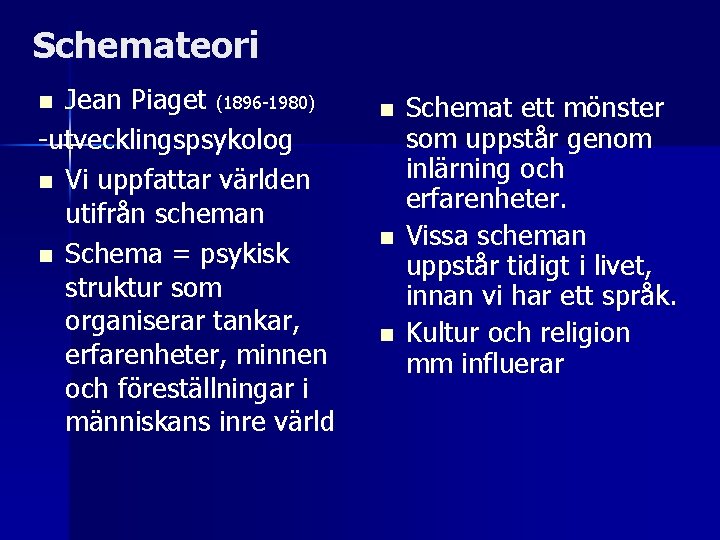 Schemateori

- Jean Piaget (1896-1980)

-utvecklingspsykolog

- Vi uppfattar världen utifrån scheman
- Schema = psykisk struktur som organiserar tankar, erfarenheter, minnen och föreställningar i människans inre värld

- Schemat ett mönster som uppstår genom inlärning och erfarenheter.
- Vissa scheman uppstår tidigt i livet, innan vi har ett språk.
- Kultur och religion mm influerar